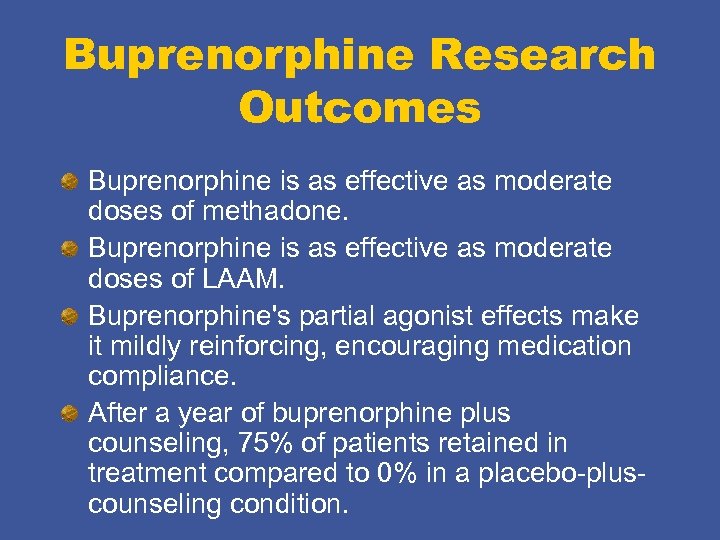 Buprenorphine Research Outcomes

Buprenorphine is as effective as moderate doses of methadone.

Buprenorphine is as effective as moderate doses of LAAM.

Buprenorphine's partial agonist effects make it mildly reinforcing, encouraging medication compliance.

After a year of buprenorphine plus counseling, 75% of patients retained in treatment compared to 0% in a placebo-plus-counseling condition.